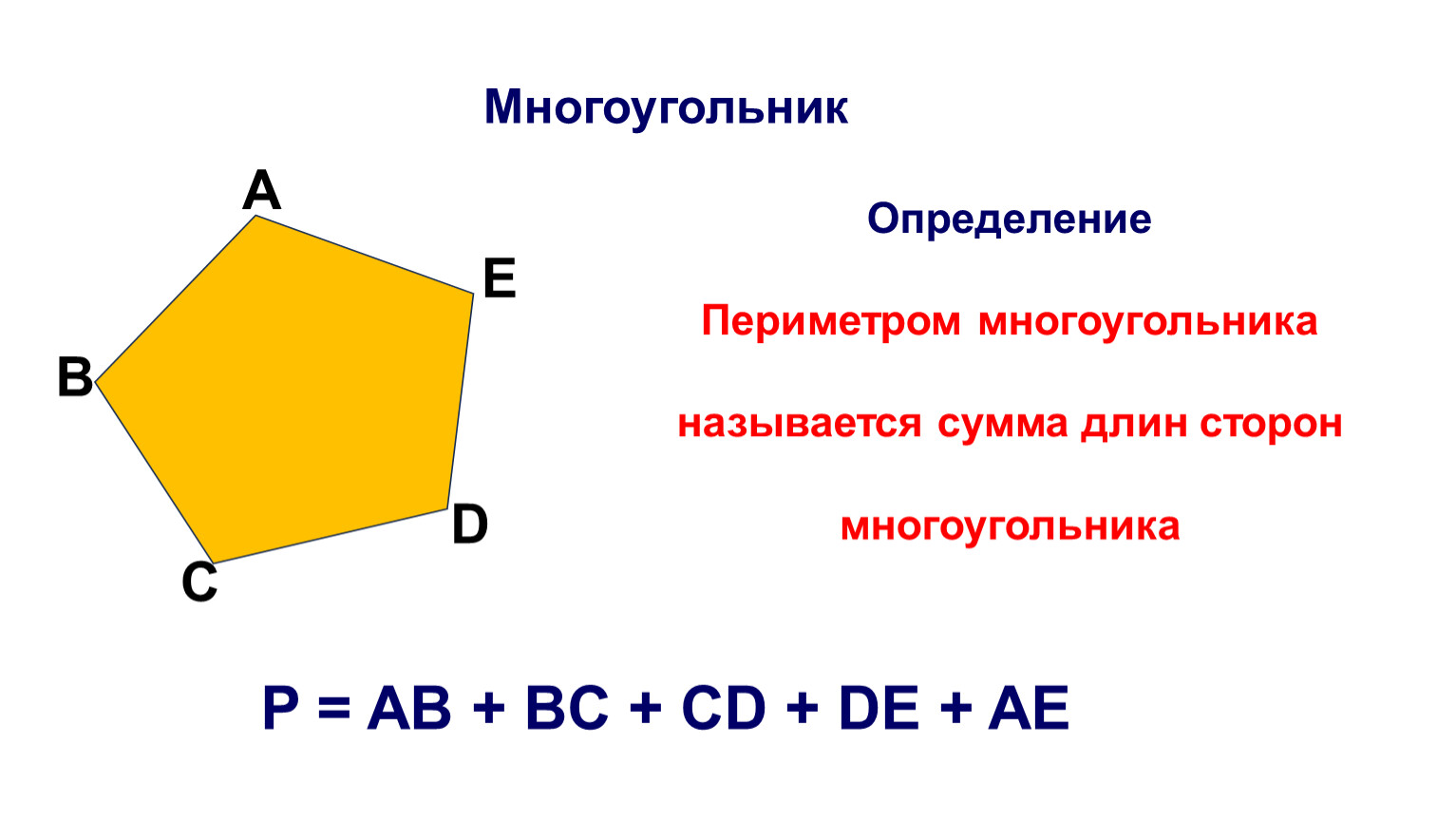 Многоугольник

A
E
B
D
C

Определение

Периметром многоугольника

называется сумма длин сторон

многоугольника

$P = AB + BC + CD + DE + AE$